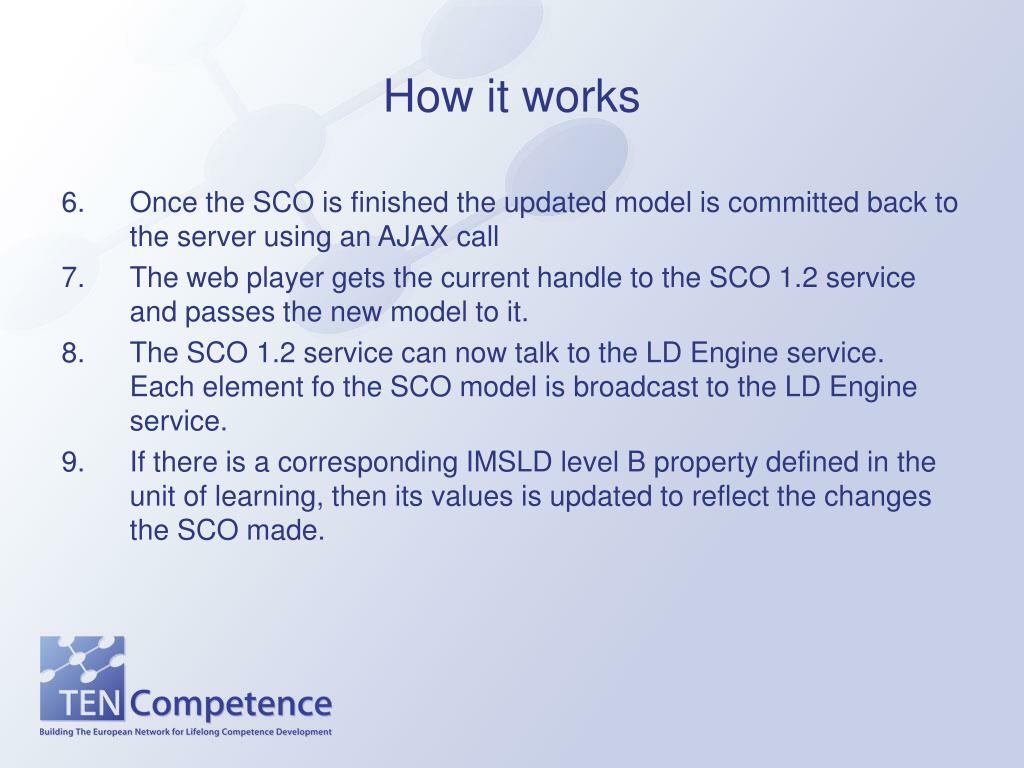 How it works

6. Once the SCO is finished the updated model is committed back to the server using an AJAX call
7. The web player gets the current handle to the SCO 1.2 service and passes the new model to it.
8. The SCO 1.2 service can now talk to the LD Engine service. Each element fo the SCO model is broadcast to the LD Engine service.
9. If there is a corresponding IMSLD level B property defined in the unit of learning, then its values is updated to reflect the changes the SCO made.

TEN Competence
Building The European Network for Lifelong Competence Development